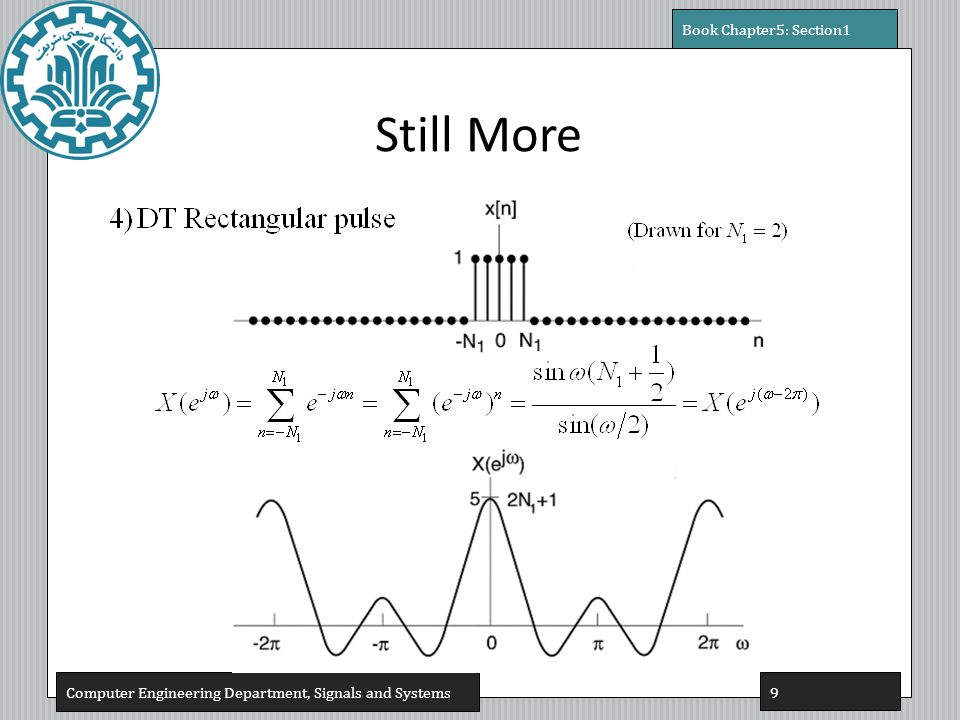 دانشگاه صنعتی شریف

Book Chapter5: Section1

Still More

4) DT Rectangular pulse

x[n]

(Drawn for $N_1 = 2$)

1

$-N_1$ 0 $N_1$ n

$X(e^{j\omega}) = \sum_{n=-N_1}^{N_1} e^{-j\omega n} = \sum_{n=-N_1}^{N_1} (e^{-j\omega})^n = \frac{\sin\omega(N_1+\frac{1}{2})}{\sin(\omega/2)} = X(e^{j(\omega-2\pi)})$

$X(e^{j\omega})$

5 $2N_1+1$

$-2\pi$ $-\pi$ 0 $\pi$ $2\pi$ $\omega$

Computer Engineering Department, Signals and Systems

9